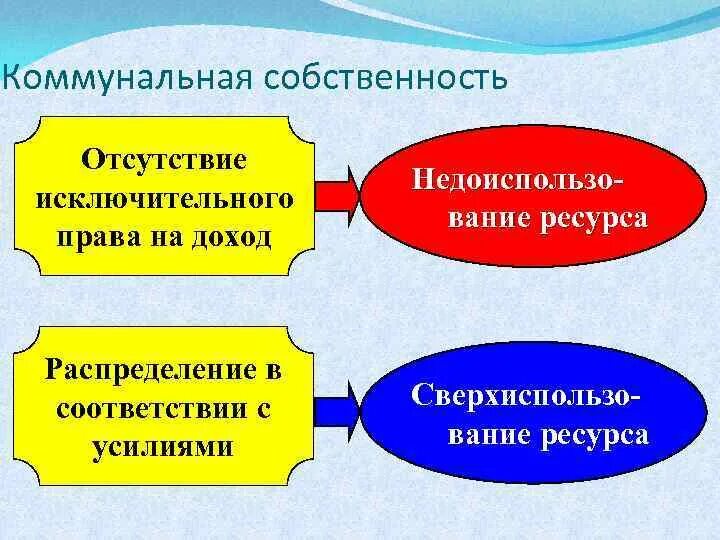 Коммунальная собственность

Отсутствие исключительного права на доход

Недоиспользование ресурса

Распределение в соответствии с усилиями

Сверхиспользование ресурса